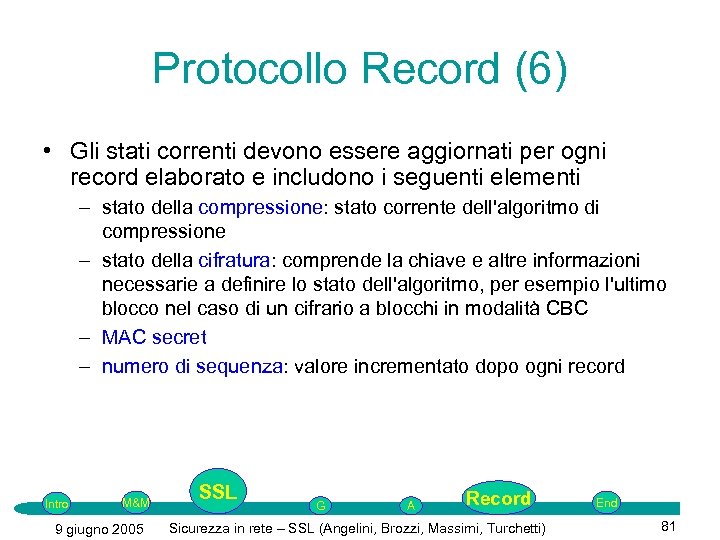 Protocollo Record (6)

• Gli stati correnti devono essere aggiornati per ogni record elaborato e includono i seguenti elementi

– stato della compressione: stato corrente dell'algoritmo di compressione

– stato della cifratura: comprende la chiave e altre informazioni necessarie a definire lo stato dell'algoritmo, per esempio l'ultimo blocco nel caso di un cifrario a blocchi in modalità CBC

– MAC secret

– numero di sequenza: valore incrementato dopo ogni record

Intro M&M SSL G A Record End

9 giugno 2005 Sicurezza in rete – SSL (Angelini, Brozzi, Massimi, Turchetti) 81